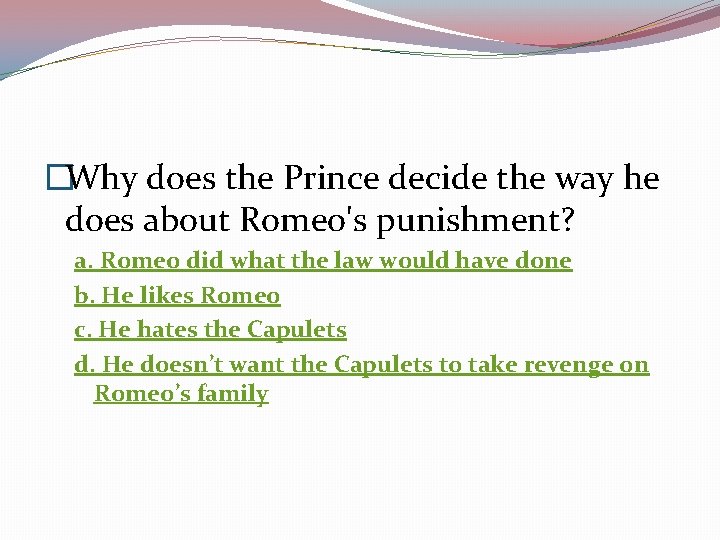 Why does the Prince decide the way he does about Romeo's punishment?

a. Romeo did what the law would have done

b. He likes Romeo

c. He hates the Capulets

d. He doesn't want the Capulets to take revenge on Romeo's family